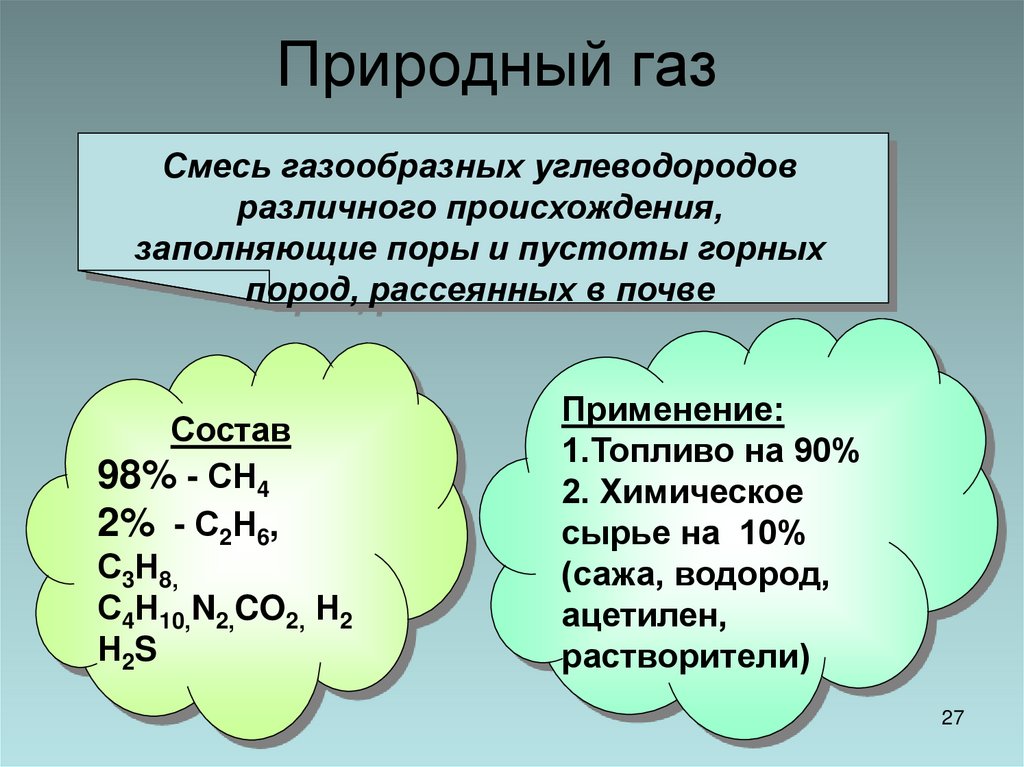 Природный газ

Смесь газообразных углеводородов различного происхождения, заполняющие поры и пустоты горных пород, рассеянных в почве

Состав
98% - $CH_4$
2% - $C_2H_6$, $C_3H_8$, $C_4H_{10}$, $N_2$, $CO_2$, $H_2$ $H_2S$

Применение:
1.Топливо на 90%
2. Химическое сырье на 10% (сажа, водород, ацетилен, растворители)

27